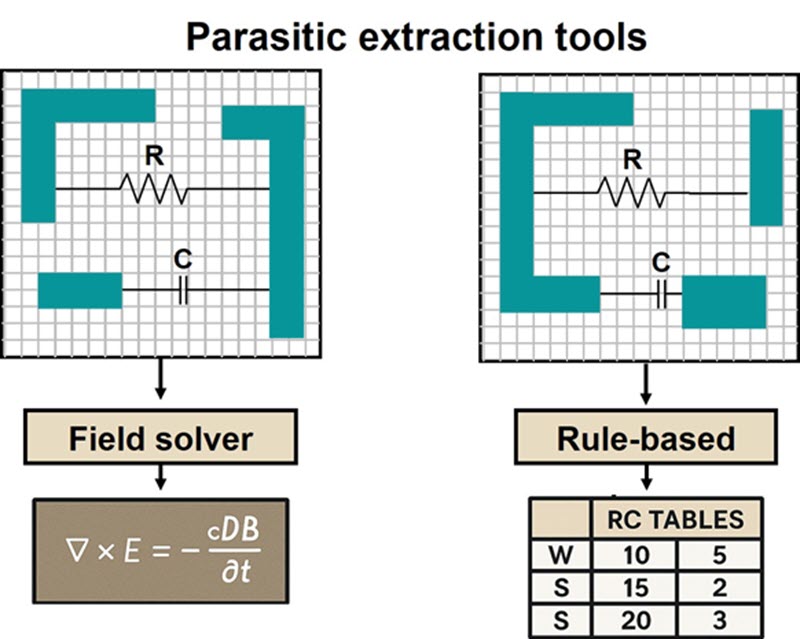 Parasitic extraction tools

R

C

Field solver

$\nabla \times E = -\frac{cDB}{\partial t}$

R

C

Rule-based

| | RC TABLES | |
|---|---|---|
| W | 10 | 5 |
| S | 15 | 2 |
| S | 20 | 3 |